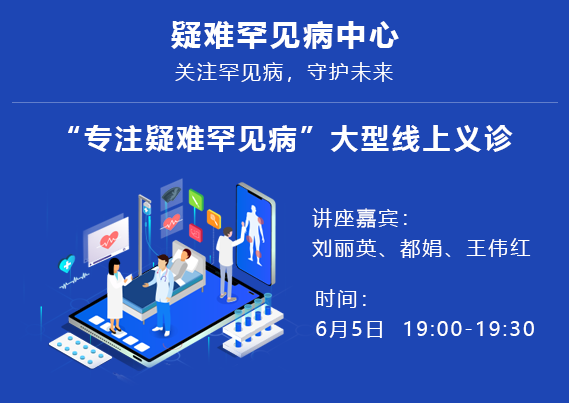 疑难罕见病中心

关注罕见病，守护未来

“专注疑难罕见病”大型线上义诊

讲座嘉宾：
刘丽英、都娟、王伟红

时间：
6月5日 19:00-19:30